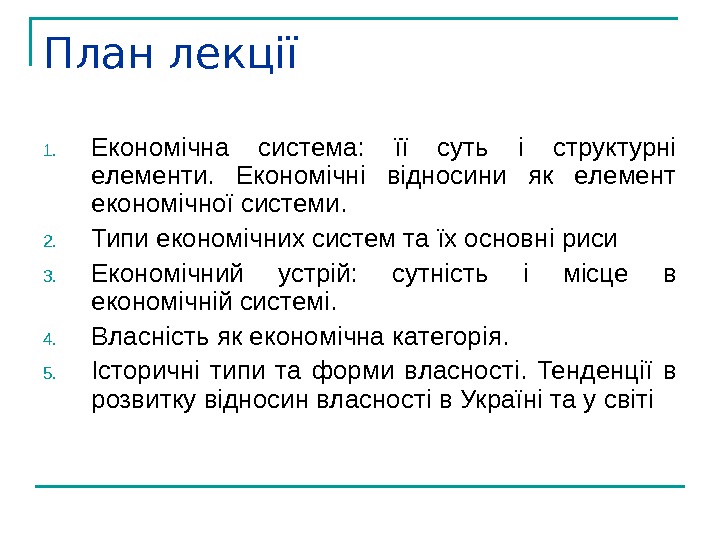 План лекції

1. Економічна система: її суть і структурні елементи. Економічні відносини як елемент економічної системи.
2. Типи економічних систем та їх основні риси
3. Економічний устрій: сутність і місце в економічній системі.
4. Власність як економічна категорія.
5. Історичні типи та форми власності. Тенденції в розвитку відносин власності в Україні та у світі